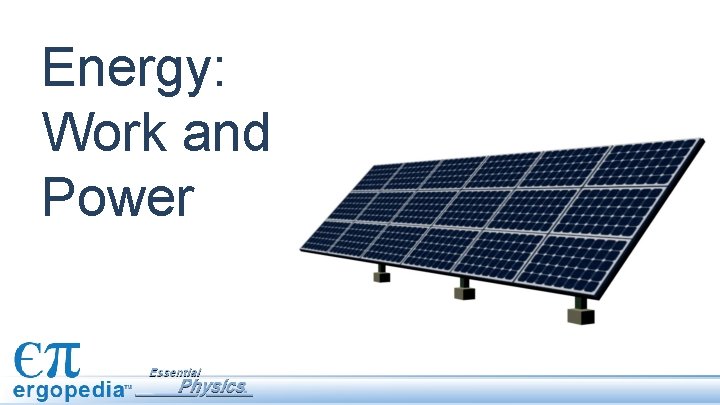 Energy: Work and Power

επ
ergopedia™

Essential
Physics